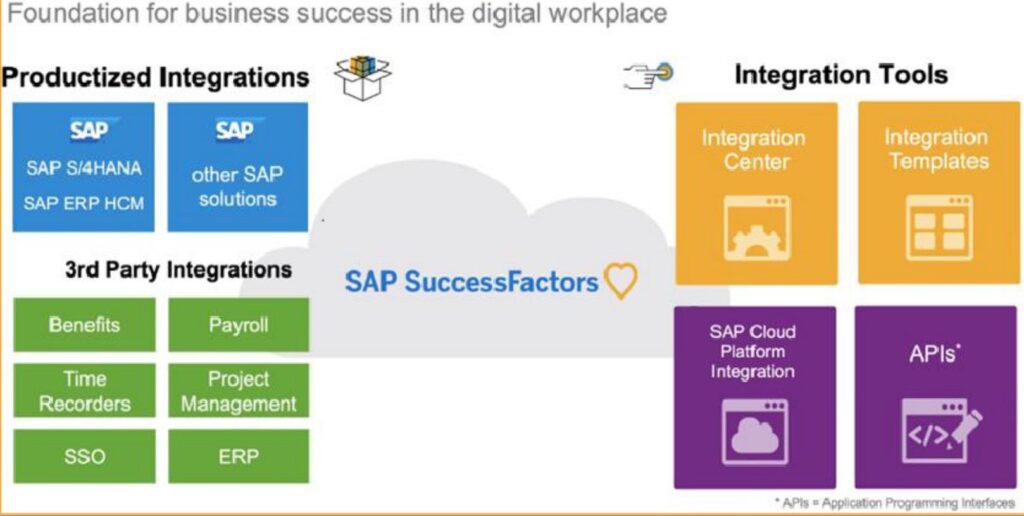 Foundation for business success in the digital workplace

Productized Integrations

SAP
SAP S/4HANA
SAP ERP HCM

SAP
other SAP solutions

3rd Party Integrations

Benefits

Payroll

Time Recorders

Project Management

SSO

ERP

SAP SuccessFactors

Integration Tools

Integration Center

Integration Templates

SAP Cloud Platform Integration

APIs*

</>

* APIs = Application Programming Interfaces